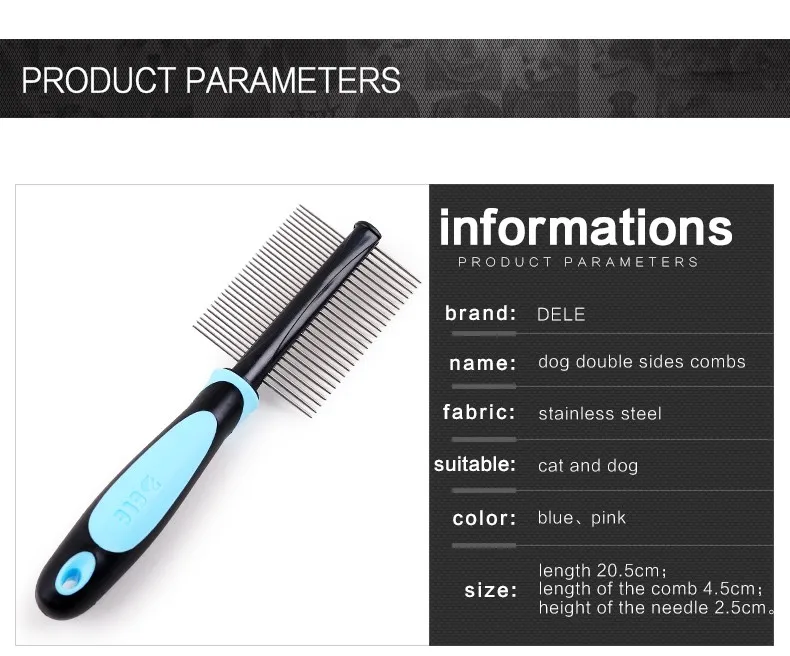 PRODUCT PARAMETERS

DELE

informations
PRODUCT PARAMETERS

brand: DELE

name: dog double sides combs

fabric: stainless steel

suitable: cat and dog

color: blue、pink

size: length 20.5cm；
length of the comb 4.5cm；
height of the needle 2.5cm。